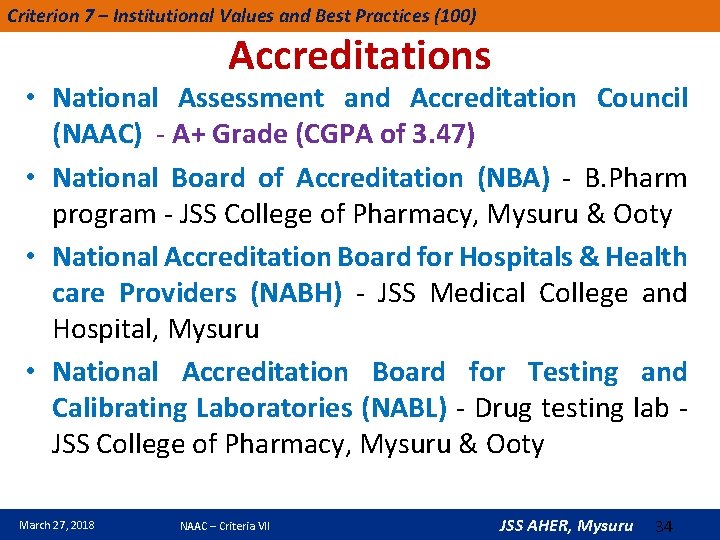 Criterion 7 – Institutional Values and Best Practices (100)

Accreditations

• National Assessment and Accreditation Council (NAAC) - A+ Grade (CGPA of 3.47)

• National Board of Accreditation (NBA) - B.Pharm program - JSS College of Pharmacy, Mysuru & Ooty

• National Accreditation Board for Hospitals & Health care Providers (NABH) - JSS Medical College and Hospital, Mysuru

• National Accreditation Board for Testing and Calibrating Laboratories (NABL) - Drug testing lab - JSS College of Pharmacy, Mysuru & Ooty

March 27, 2018 NAAC – Criteria VII JSS AHER, Mysuru 34